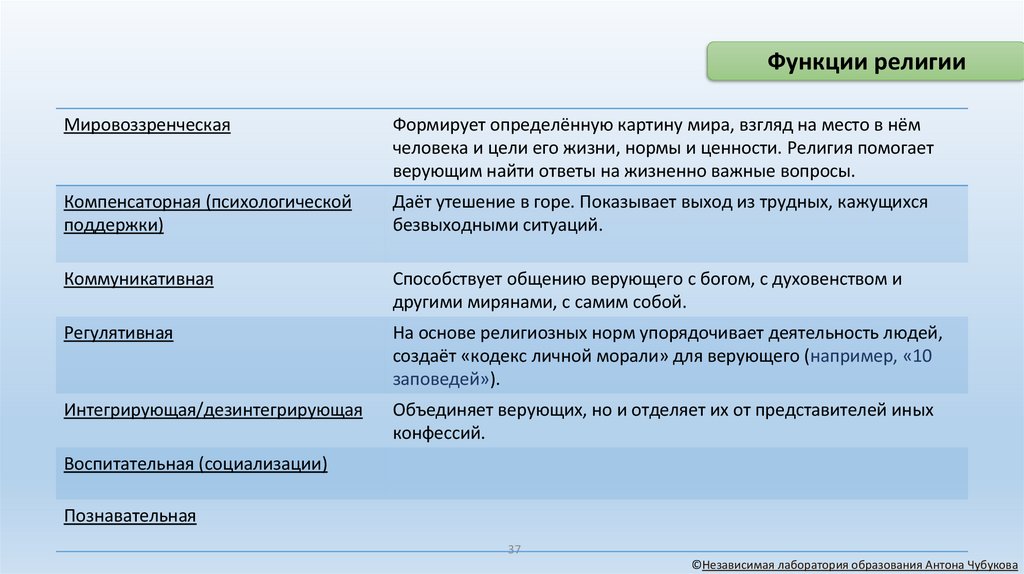 Функции религии

| | |
|---|---|
| Мировоззренческая | Формирует определённую картину мира, взгляд на место в нём человека и цели его жизни, нормы и ценности. Религия помогает верующим найти ответы на жизненно важные вопросы. |
| Компенсаторная (психологической поддержки) | Даёт утешение в горе. Показывает выход из трудных, кажущихся безвыходными ситуаций. |
| Коммуникативная | Способствует общению верующего с богом, с духовенством и другими мирянами, с самим собой. |
| Регулятивная | На основе религиозных норм упорядочивает деятельность людей, создаёт «кодекс личной морали» для верующего (например, «10 заповедей»). |
| Интегрирующая/дезинтегрирующая | Объединяет верующих, но и отделяет их от представителей иных конфессий. |
| Воспитательная (социализации) | |
| Познавательная | |

37

©Независимая лаборатория образования Антона Чубукова